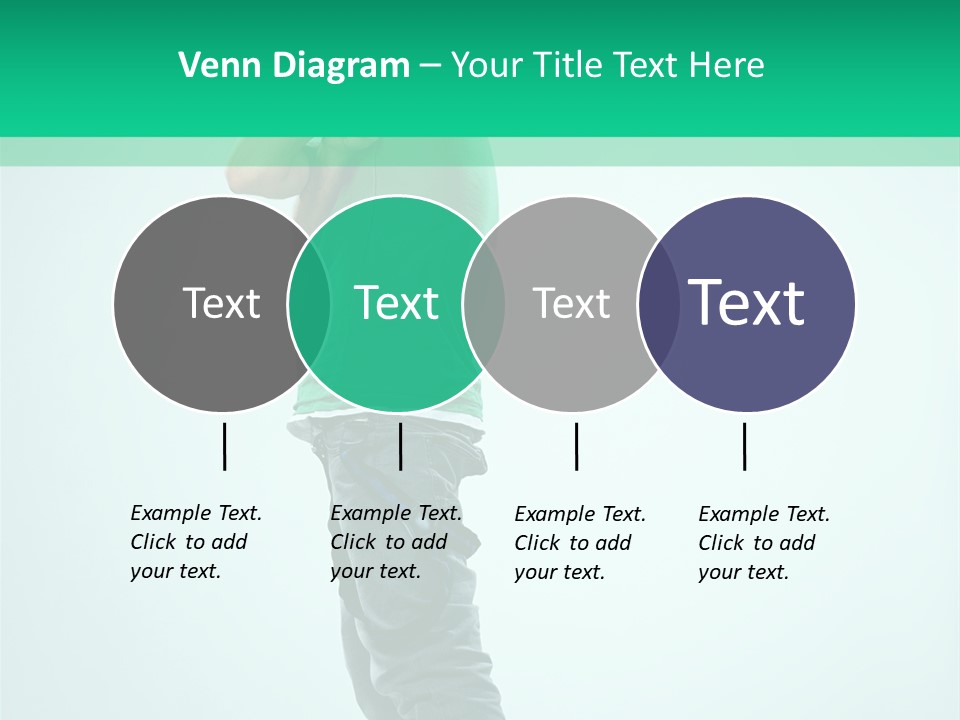 Venn Diagram – Your Title Text Here

Text

Text

Text

Text

Example Text. Click to add your text.

Example Text. Click to add your text.

Example Text. Click to add your text.

Example Text. Click to add your text.